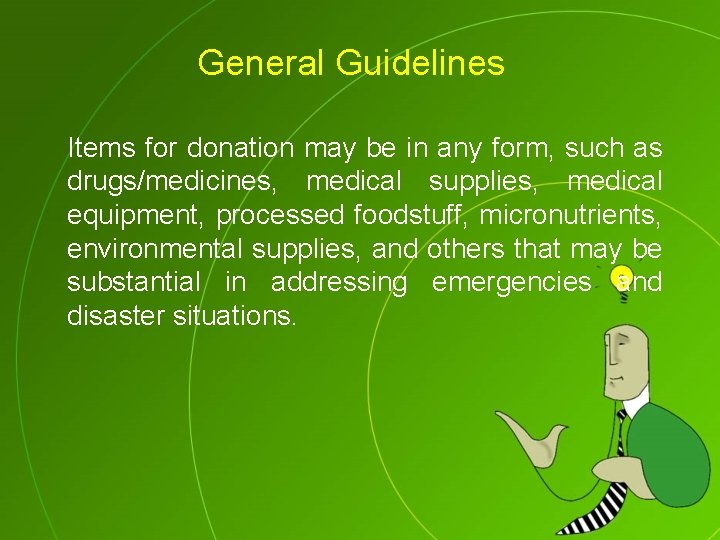 General Guidelines

Items for donation may be in any form, such as drugs/medicines, medical supplies, medical equipment, processed foodstuff, micronutrients, environmental supplies, and others that may be substantial in addressing emergencies and disaster situations.